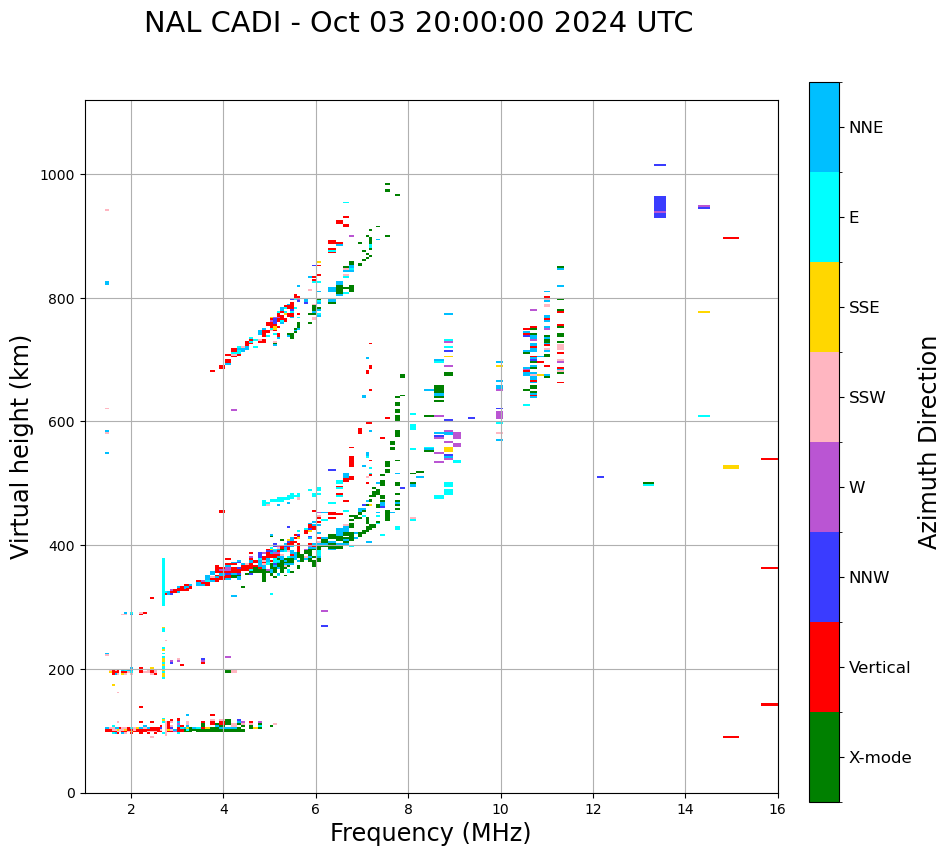 NAL CADI - Oct 03 20:00:00 2024 UTC

Virtual height (km)

1000
800
600
400
200
0

2
4
6
8
10
12
14
16

Frequency (MHz)

NNE
E
SSE
SSW
W
NNW
Vertical
X-mode

Azimuth Direction